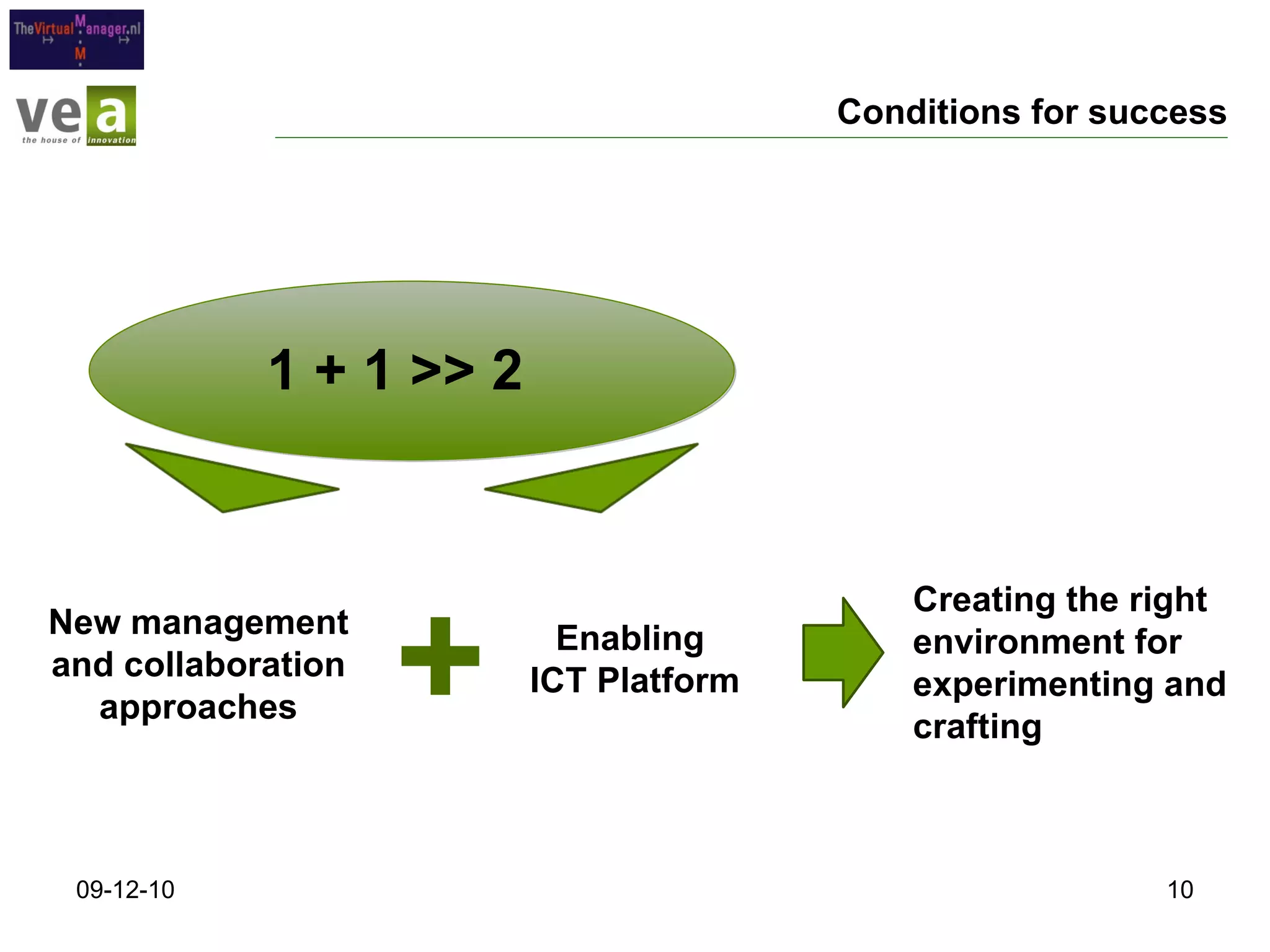 TheVirtualManager.nl
M

vea
the house of innovation

Conditions for success

1 + 1 >> 2

New management and collaboration approaches

Enabling ICT Platform

Creating the right environment for experimenting and crafting

09-12-10

10